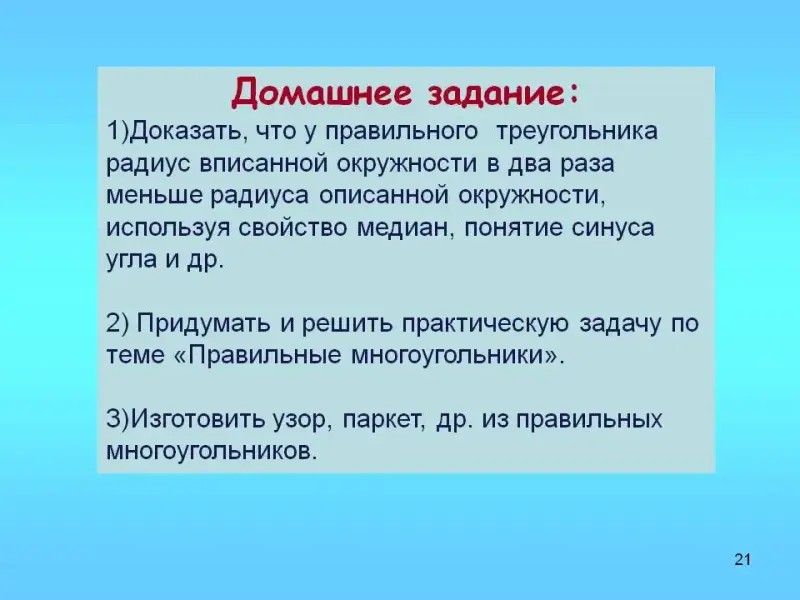 Домашнее задание:

1)Доказать, что у правильного треугольника радиус вписанной окружности в два раза меньше радиуса описанной окружности, используя свойство медиан, понятие синуса угла и др.

2) Придумать и решить практическую задачу по теме «Правильные многоугольники».

3)Изготовить узор, паркет, др. из правильных многоугольников.

21